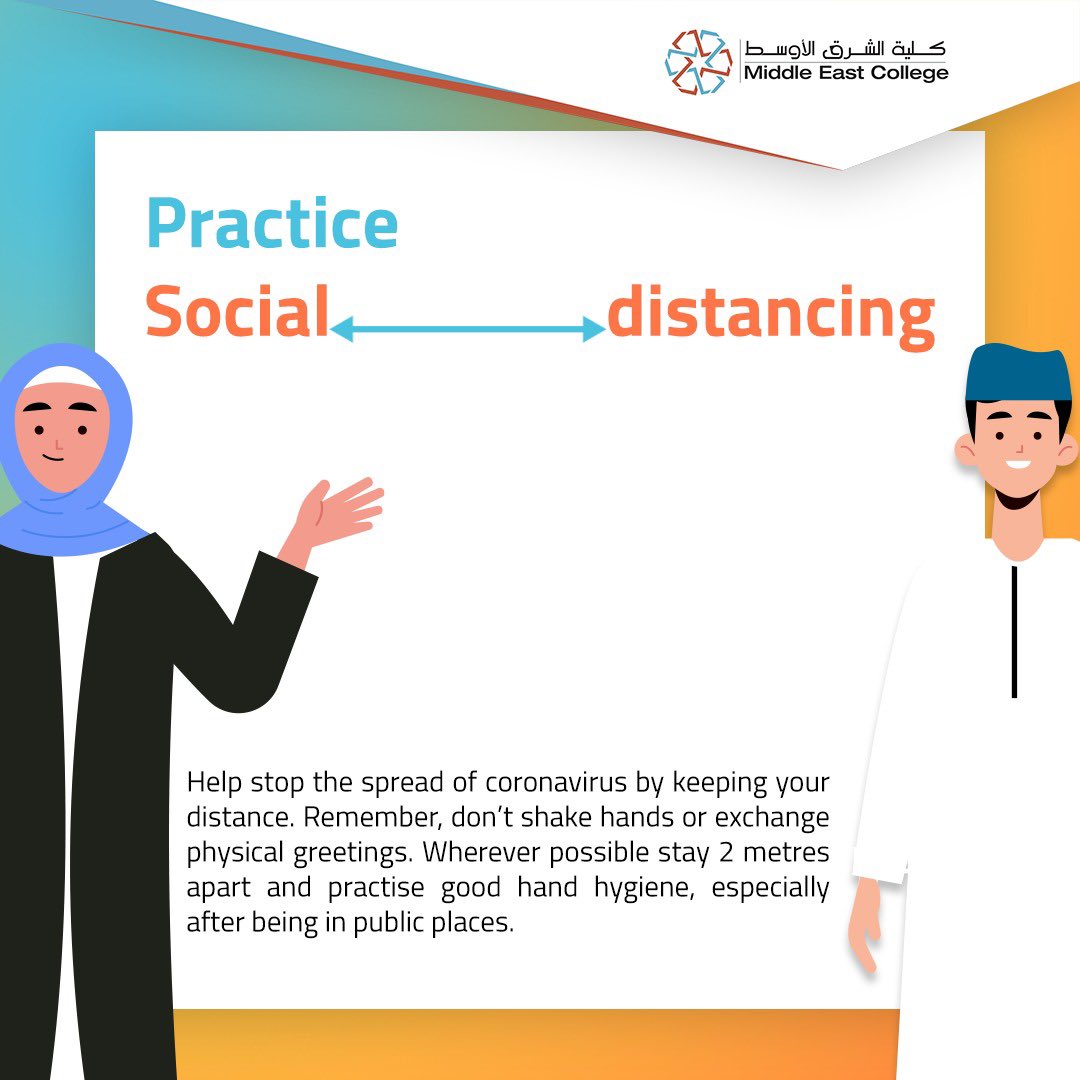 كلية الشرق الأوسط
Middle East College

Practice
Social distancing

Help stop the spread of coronavirus by keeping your distance. Remember, don't shake hands or exchange physical greetings. Wherever possible stay 2 metres apart and practise good hand hygiene, especially after being in public places.